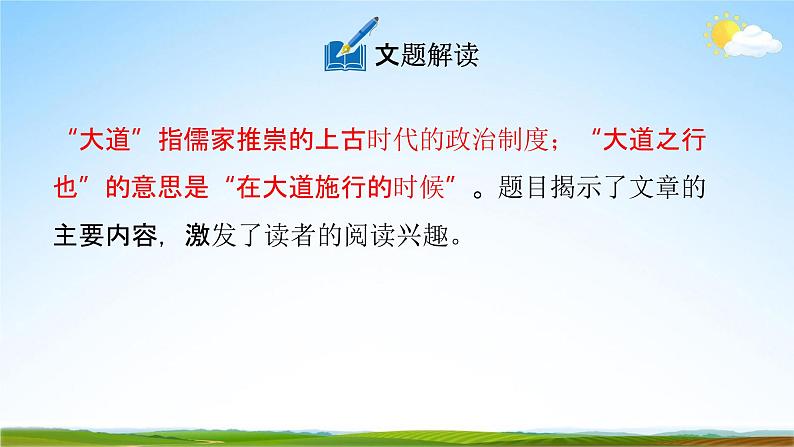 文题解读

“大道”指儒家推崇的上古时代的政治制度；“大道之行也”的意思是“在大道施行的时候”。题目揭示了文章的主要内容，激发了读者的阅读兴趣。